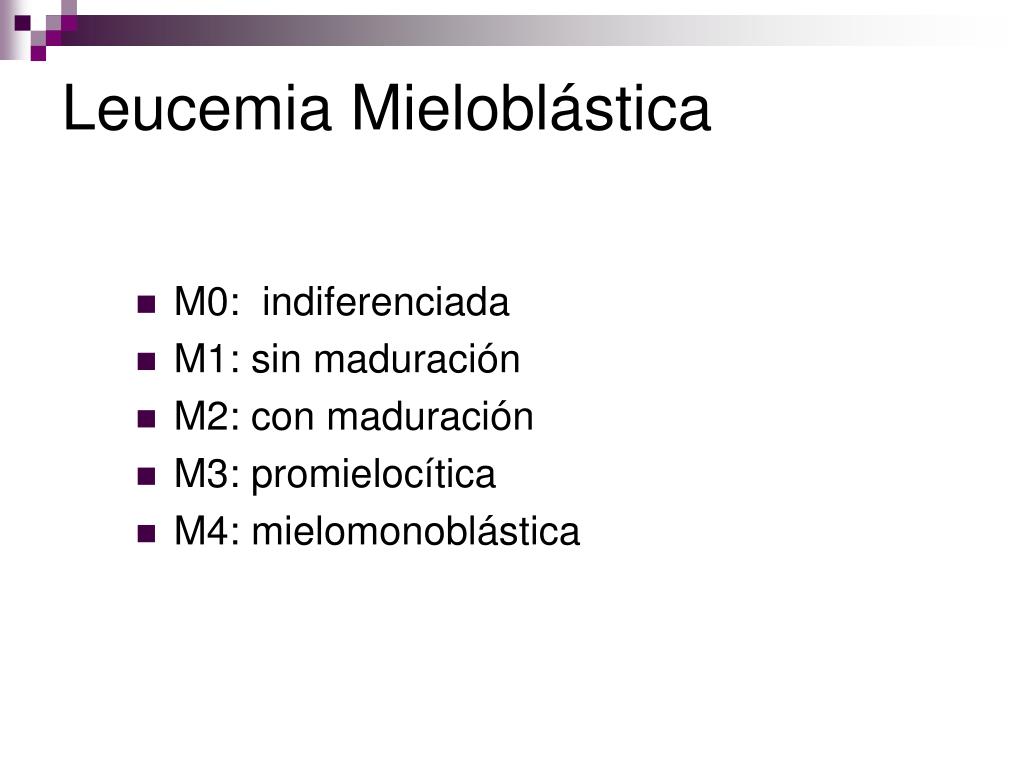 Leucemia Mieloblástica

- M0:  indiferenciada
- M1: sin maduración
- M2: con maduración
- M3: promielocítica
- M4: mielomonoblástica